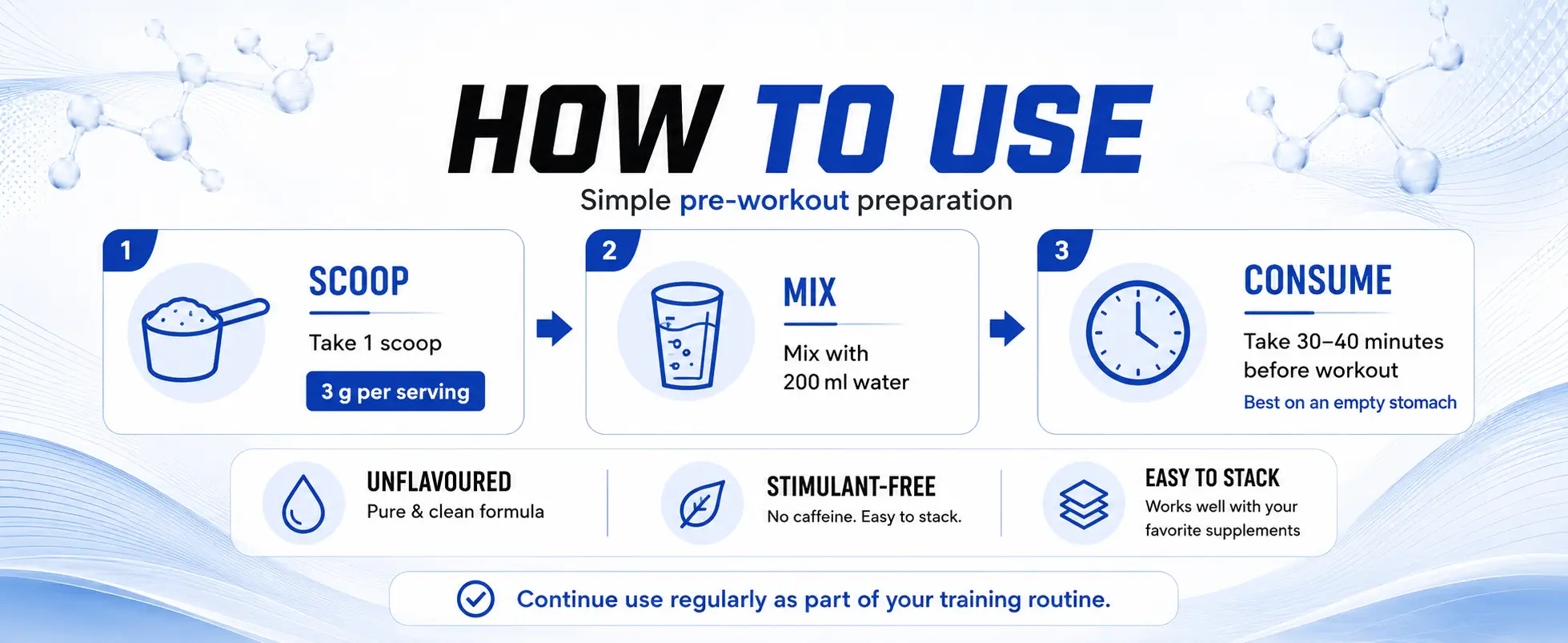 HOW TO USE

Simple pre-workout preparation

1

SCOOP

Take 1 scoop

3 g per serving

2

MIX

Mix with 200 ml water

3

CONSUME

Take 30–40 minutes before workout

Best on an empty stomach

UNFLAVOURED

Pure & clean formula

STIMULANT-FREE

No caffeine. Easy to stack.

EASY TO STACK

Works well with your favorite supplements

Continue use regularly as part of your training routine.